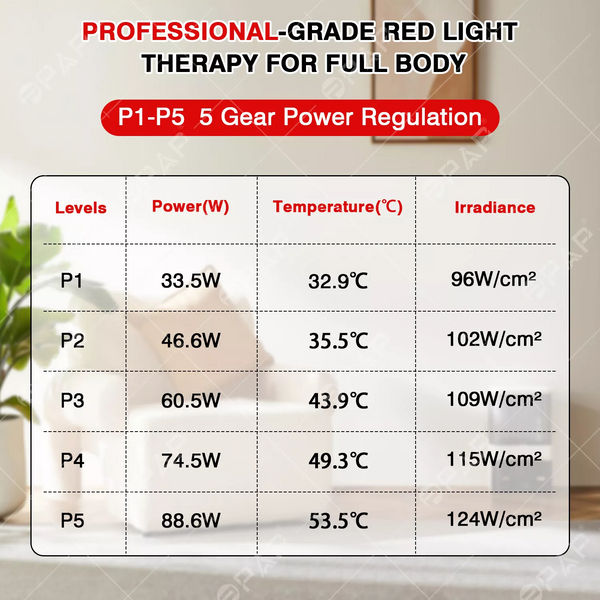 PROFESSIONAL-GRADE RED LIGHT THERAPY FOR FULL BODY

P1-P5 5 Gear Power Regulation

| Levels | Power(W) | Temperature(℃) | Irradiance |
|---|---|---|---|
| P1 | 33.5W | 32.9℃ | 96W/cm² |
| P2 | 46.6W | 35.5℃ | 102W/cm² |
| P3 | 60.5W | 43.9℃ | 109W/cm² |
| P4 | 74.5W | 49.3℃ | 115W/cm² |
| P5 | 88.6W | 53.5℃ | 124W/cm² |